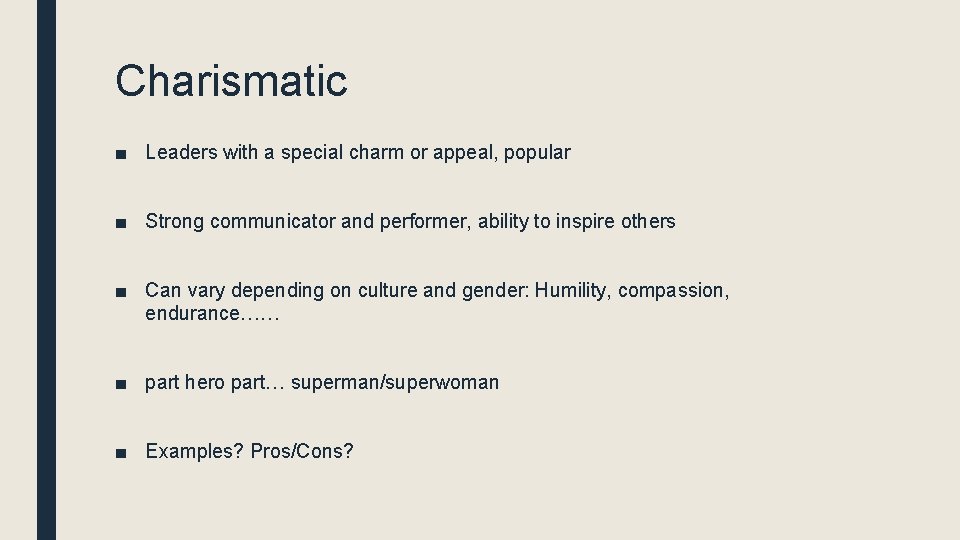 Charismatic

■ Leaders with a special charm or appeal, popular

■ Strong communicator and performer, ability to inspire others

■ Can vary depending on culture and gender: Humility, compassion, endurance……

■ part hero part… superman/superwoman

■ Examples? Pros/Cons?